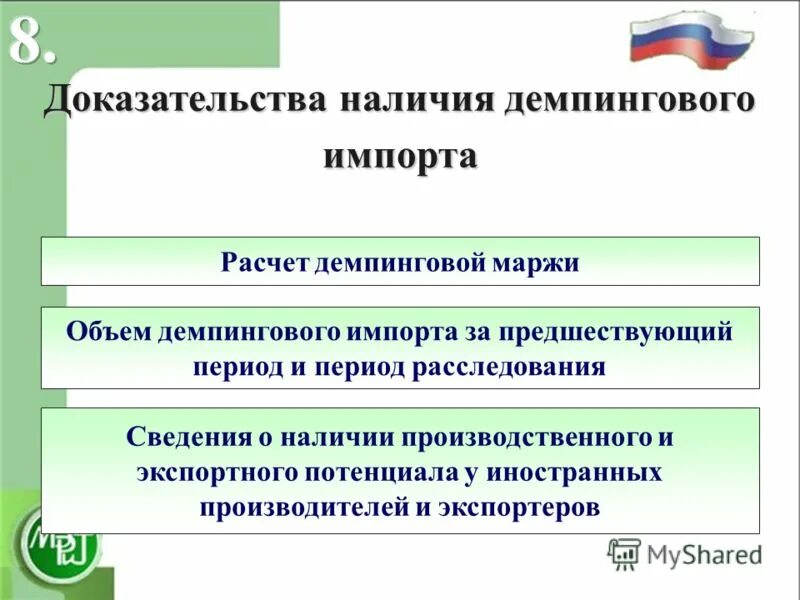 8.

Доказательства наличия демпингового импорта

Расчет демпинговой маржи

Объем демпингового импорта за предшествующий период и период расследования

Сведения о наличии производственного и экспортного потенциала у иностранных производителей и экспортеров

MyShared